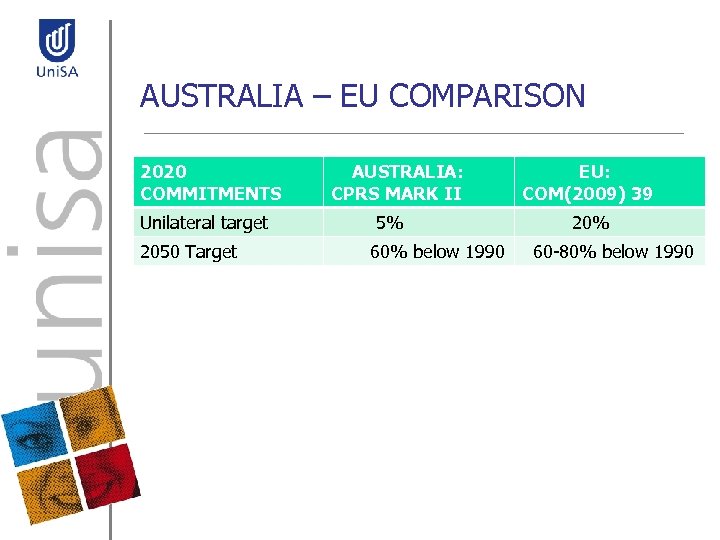 UniSA

unisa

AUSTRALIA – EU COMPARISON

| 2020 COMMITMENTS | AUSTRALIA: CPRS MARK II | EU: COM(2009) 39 |
|---|---|---|
| Unilateral target | 5% | 20% |
| 2050 Target | 60% below 1990 | 60-80% below 1990 |